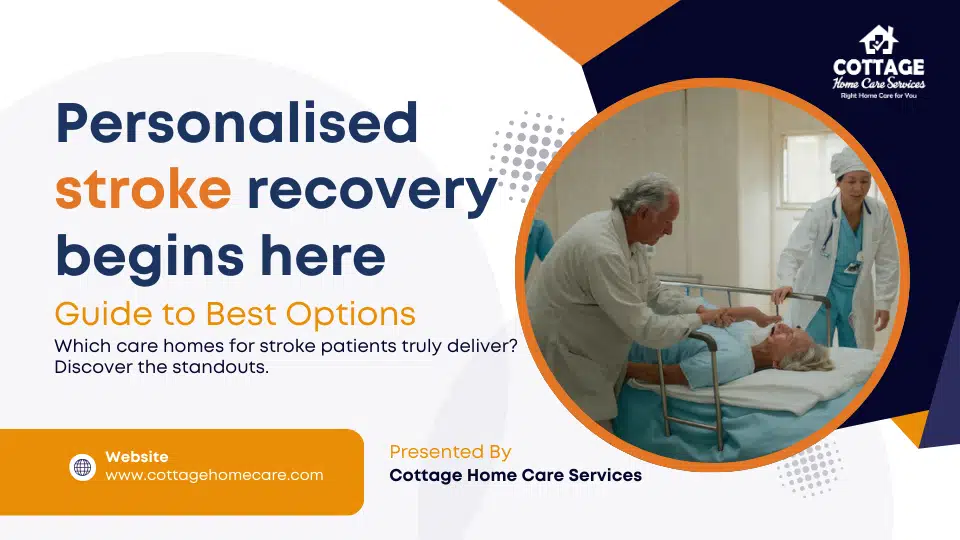 COTTAGE
Home Care Services
Right Home Care for You

Personalised stroke recovery begins here

Guide to Best Options

Which care homes for stroke patients truly deliver? Discover the standouts.

Website
www.cottagehomecare.com

Presented By
Cottage Home Care Services